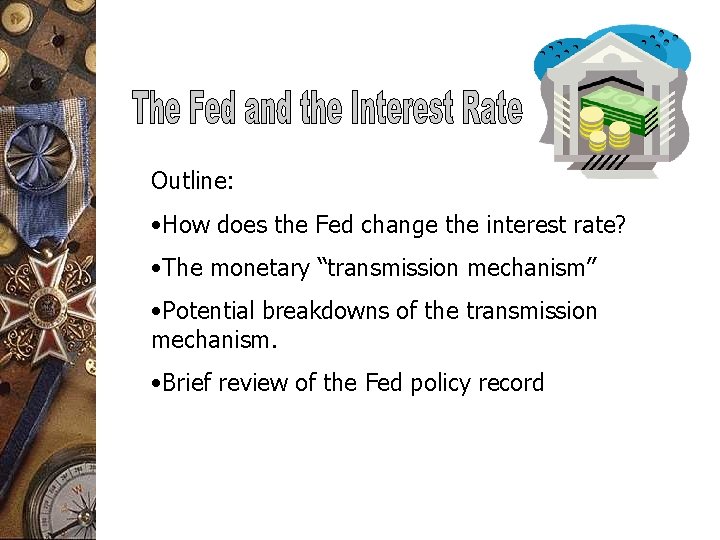 The Fed and the Interest Rate

Outline:

•How does the Fed change the interest rate?

•The monetary “transmission mechanism”

•Potential breakdowns of the transmission mechanism.

•Brief review of the Fed policy record